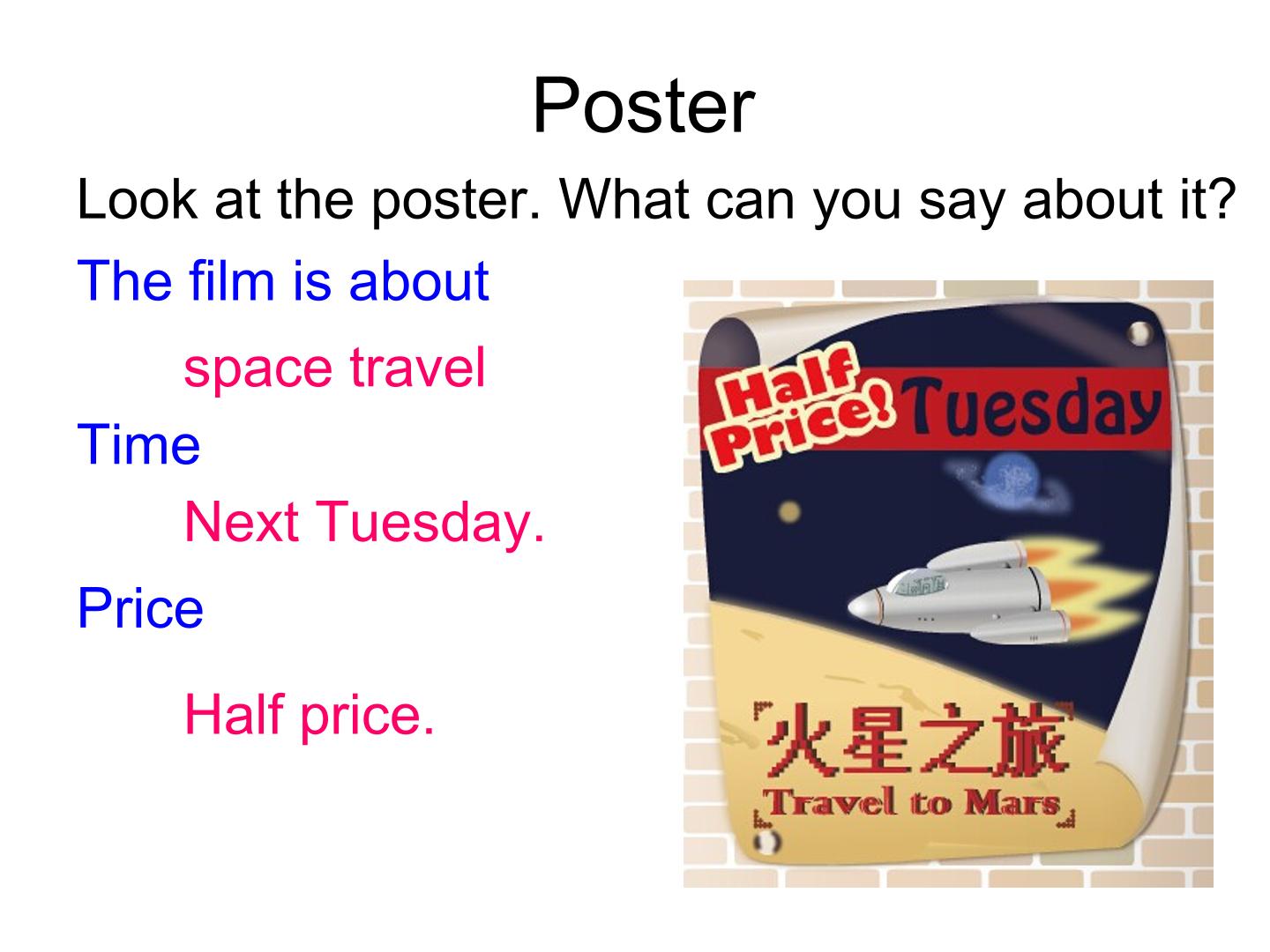 Poster

Look at the poster. What can you say about it?

The film is about

space travel

Time

Next Tuesday.

Price

Half price.

Half Price! Tuesday

火星之旅

Travel to Mars